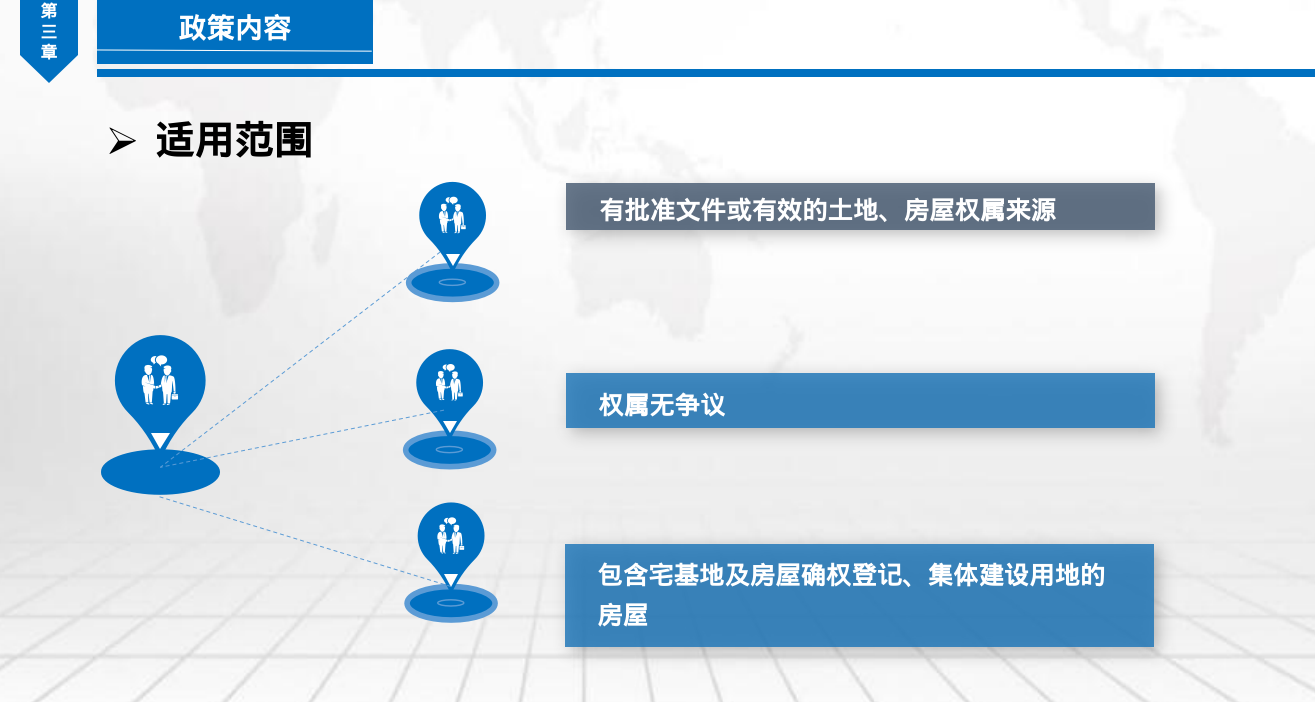 第三章

政策内容

➢ 适用范围

有批准文件或有效的土地、房屋权属来源

权属无争议

包含宅基地及房屋确权登记、集体建设用地的房屋